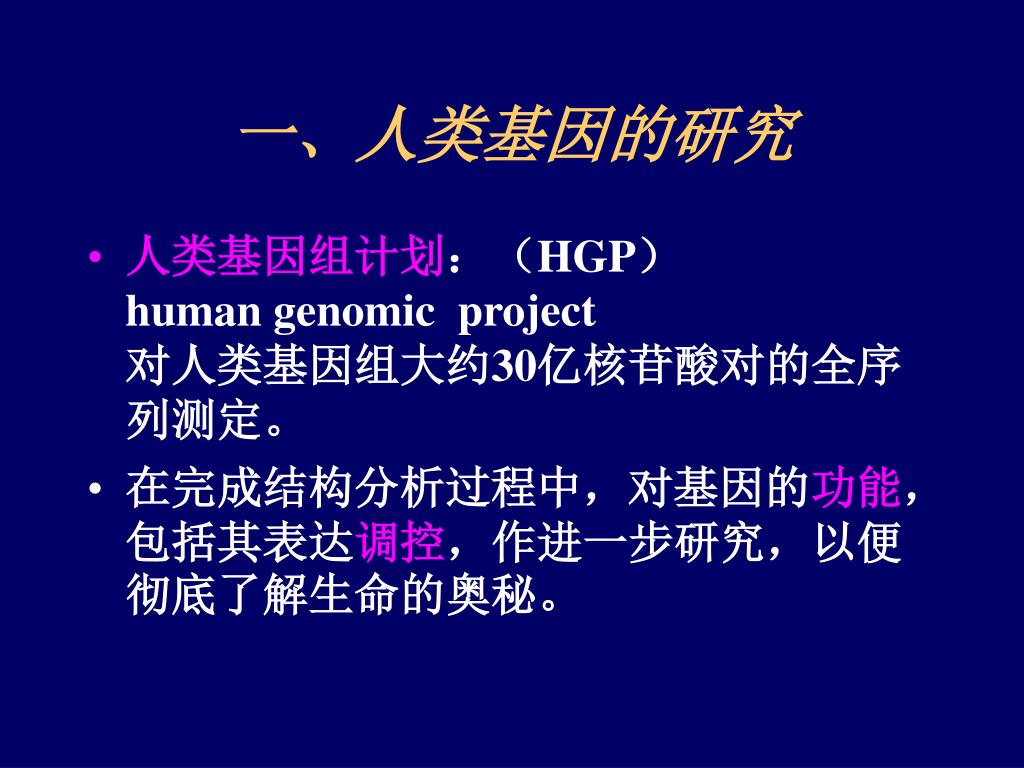 一、人类基因的研究

• 人类基因组计划：（HGP）
human genomic project
对人类基因组大约30亿核苷酸对的全序列测定。

• 在完成结构分析过程中，对基因的功能，包括其表达调控，作进一步研究，以便彻底了解生命的奥秘。